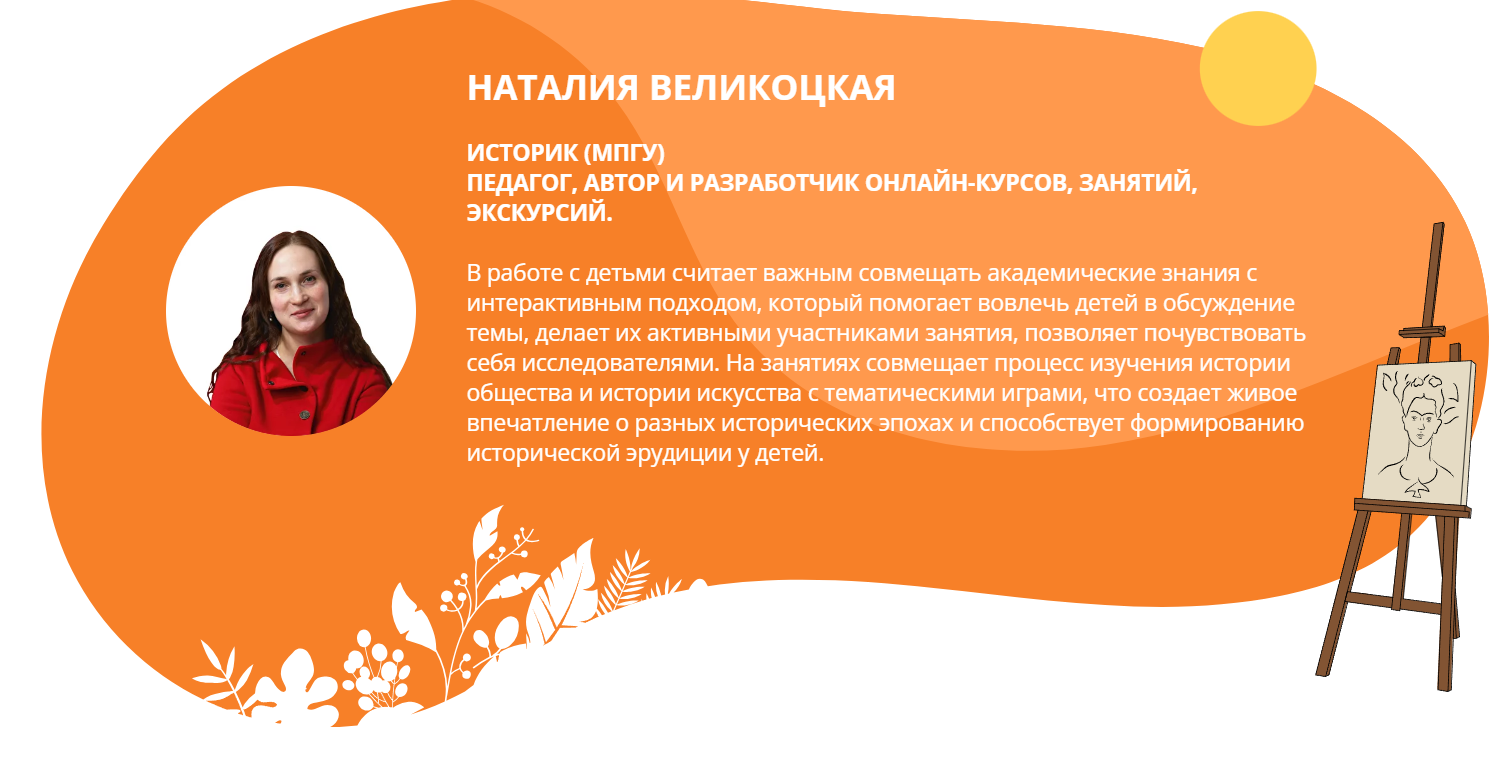 НАТАЛИЯ ВЕЛИКОЦКАЯ

ИСТОРИК (МПГУ)
ПЕДАГОГ, АВТОР И РАЗРАБОТЧИК ОНЛАЙН-КУРСОВ, ЗАНЯТИЙ, ЭКСКУРСИЙ.

В работе с детьми считает важным совмещать академические знания с интерактивным подходом, который помогает вовлечь детей в обсуждение темы, делает их активными участниками занятия, позволяет почувствовать себя исследователями. На занятиях совмещает процесс изучения истории общества и истории искусства с тематическими играми, что создает живое впечатление о разных исторических эпохах и способствует формированию исторической эрудиции у детей.